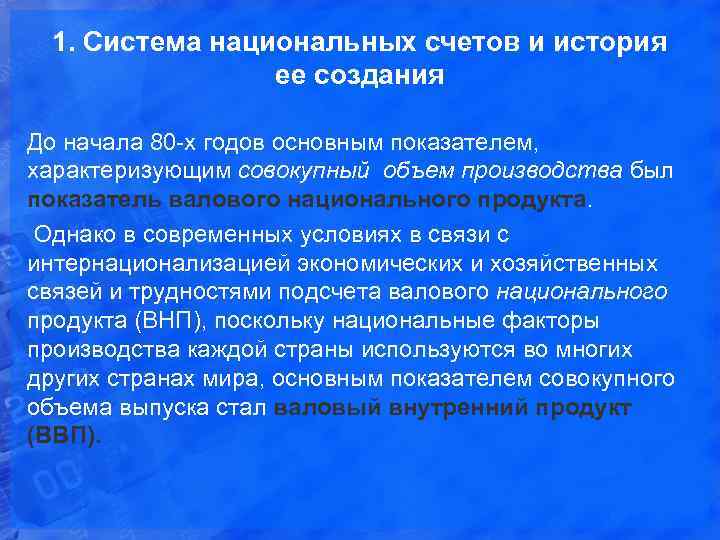 1. Система национальных счетов и история ее создания

До начала 80-х годов основным показателем, характеризующим совокупный объем производства был показатель валового национального продукта.

Однако в современных условиях в связи с интернационализацией экономических и хозяйственных связей и трудностями подсчета валового национального продукта (ВНП), поскольку национальные факторы производства каждой страны используются во многих других странах мира, основным показателем совокупного объема выпуска стал валовый внутренний продукт (ВВП).